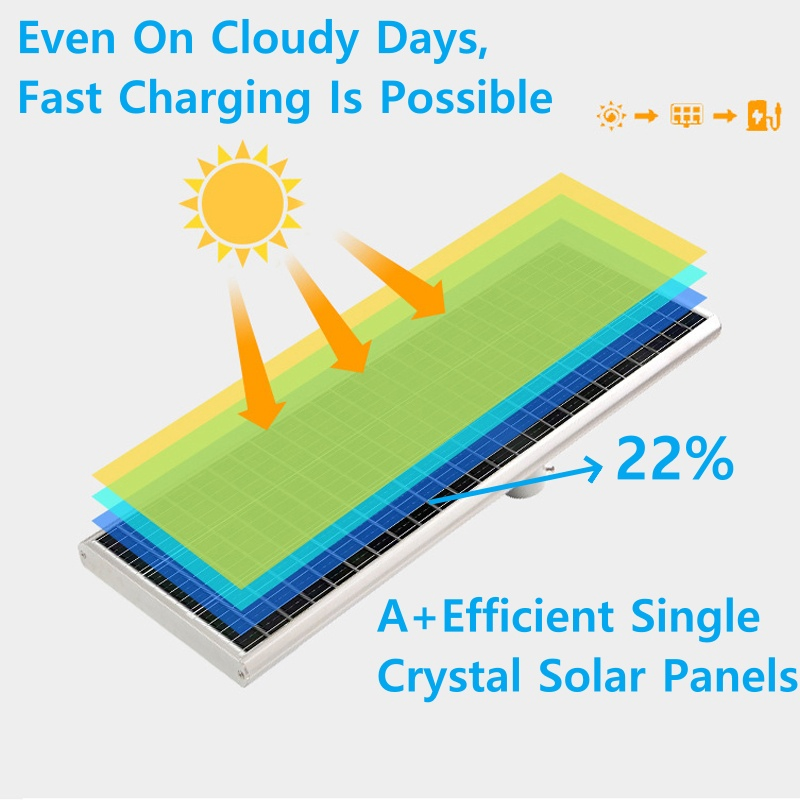 Even On Cloudy Days,
Fast Charging Is Possible

22%

A+Efficient Single
Crystal Solar Panels